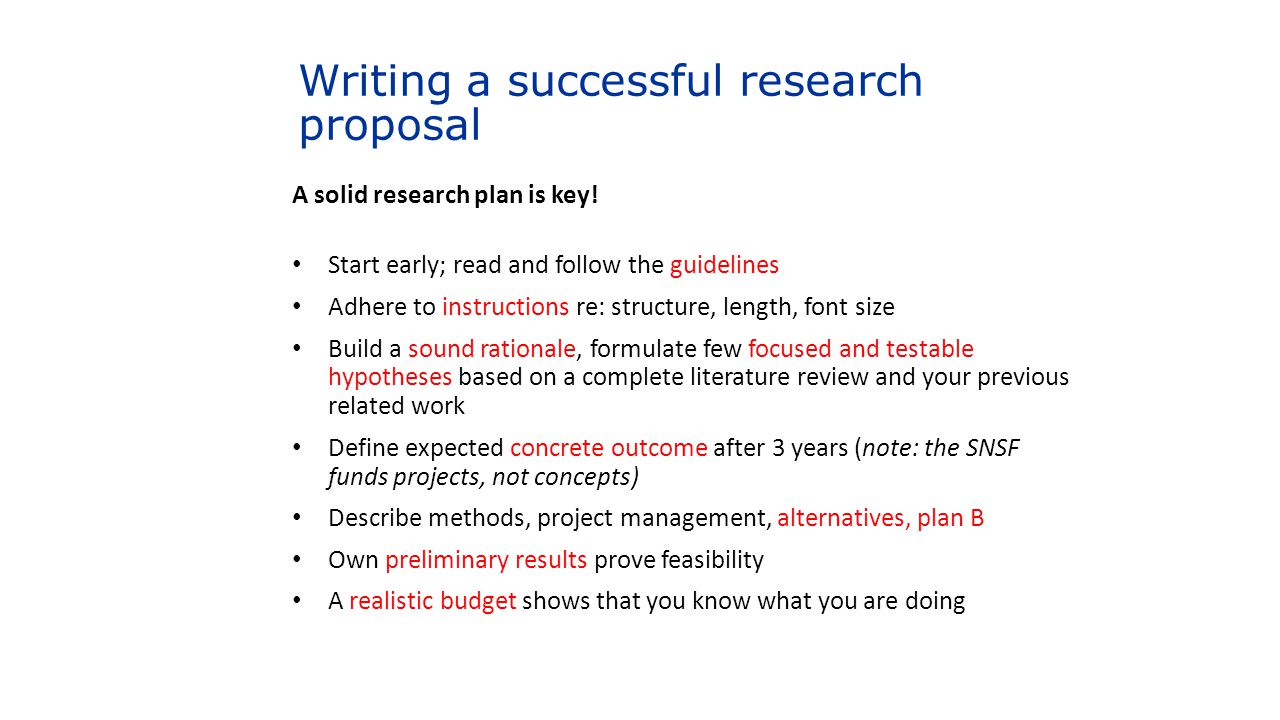 Writing a successful research proposal

A solid research plan is key!

• Start early; read and follow the guidelines
• Adhere to instructions re: structure, length, font size
• Build a sound rationale, formulate few focused and testable hypotheses based on a complete literature review and your previous related work
• Define expected concrete outcome after 3 years (note: the SNSF funds projects, not concepts)
• Describe methods, project management, alternatives, plan B
• Own preliminary results prove feasibility
• A realistic budget shows that you know what you are doing